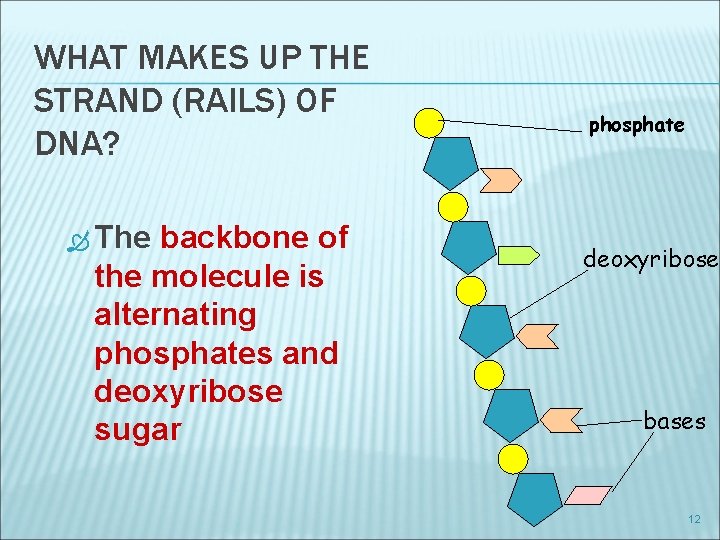 WHAT MAKES UP THE STRAND (RAILS) OF DNA?

The backbone of the molecule is alternating phosphates and deoxyribose sugar

phosphate

deoxyribose

bases

12